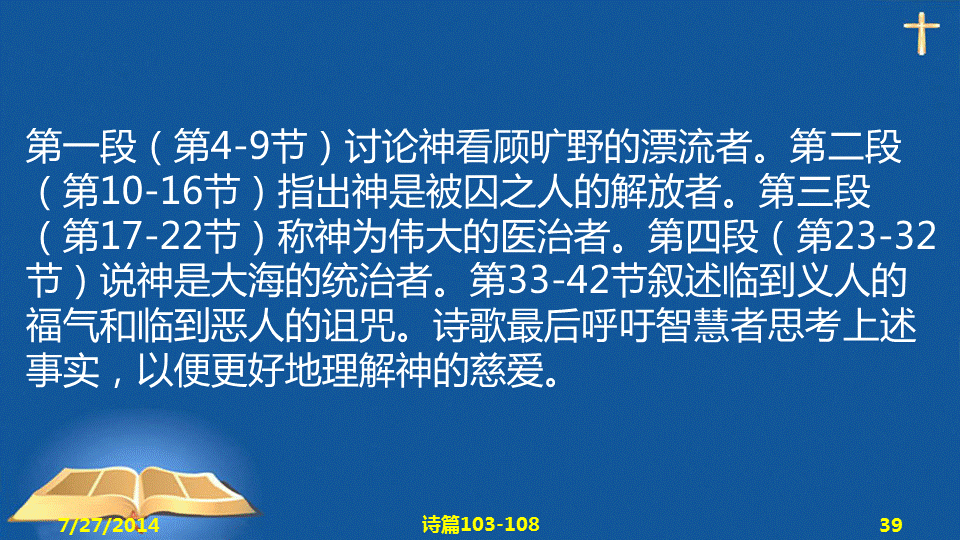 第一段（第4-9节）讨论神看顾旷野的漂流者。第二段（第10-16节）指出神是被囚之人的解放者。第三段（第17-22节）称神为伟大的医治者。第四段（第23-32节）说神是大海的统治者。第33-42节叙述临到义人的福气和临到恶人的诅咒。诗歌最后呼吁智慧者思考上述事实，以便更好地理解神的慈爱。

7/27/2014

诗篇103-108

39